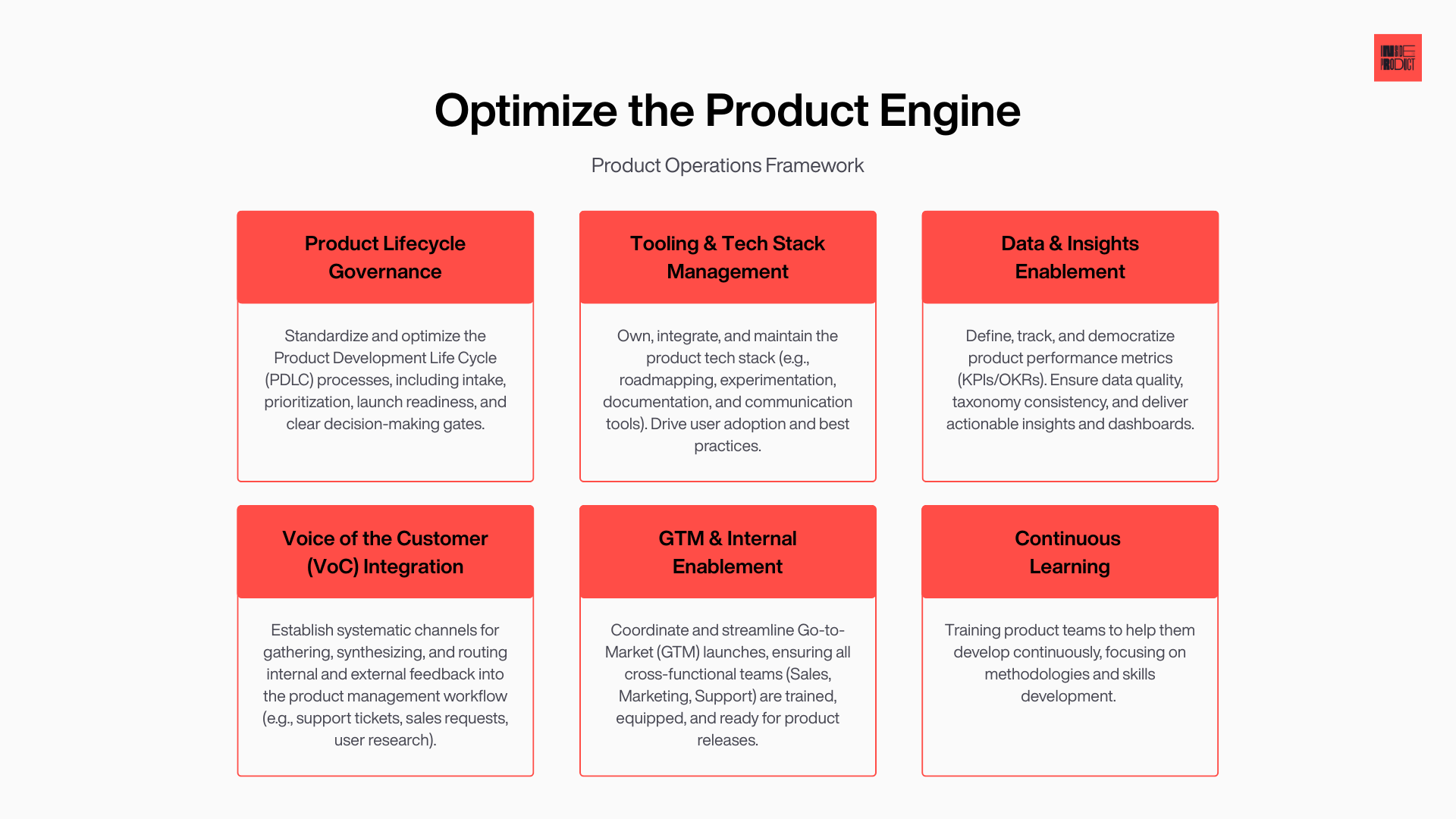 INSIDE PRODUCT

Optimize the Product Engine

Product Operations Framework

Product Lifecycle Governance

Standardize and optimize the Product Development Life Cycle (PDLC) processes, including intake, prioritization, launch readiness, and clear decision-making gates.

Tooling & Tech Stack Management

Own, integrate, and maintain the product tech stack (e.g., roadmapping, experimentation, documentation, and communication tools). Drive user adoption and best practices.

Data & Insights Enablement

Define, track, and democratize product performance metrics (KPIs/OKRs). Ensure data quality, taxonomy consistency, and deliver actionable insights and dashboards.

Voice of the Customer (VoC) Integration

Establish systematic channels for gathering, synthesizing, and routing internal and external feedback into the product management workflow (e.g., support tickets, sales requests, user research).

GTM & Internal Enablement

Coordinate and streamline Go-to-Market (GTM) launches, ensuring all cross-functional teams (Sales, Marketing, Support) are trained, equipped, and ready for product releases.

Continuous Learning

Training product teams to help them develop continuously, focusing on methodologies and skills development.